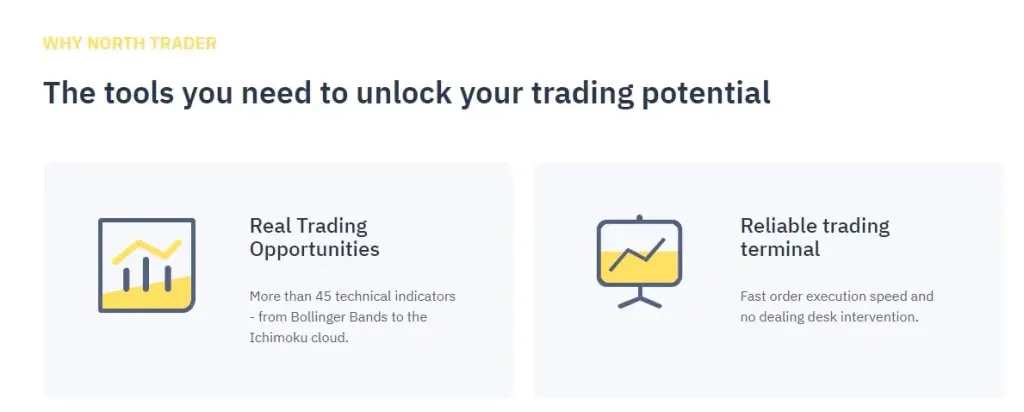 WHY NORTH TRADER

The tools you need to unlock your trading potential

Real Trading Opportunities

More than 45 technical indicators - from Bollinger Bands to the Ichimoku cloud.

Reliable trading terminal

Fast order execution speed and no dealing desk intervention.